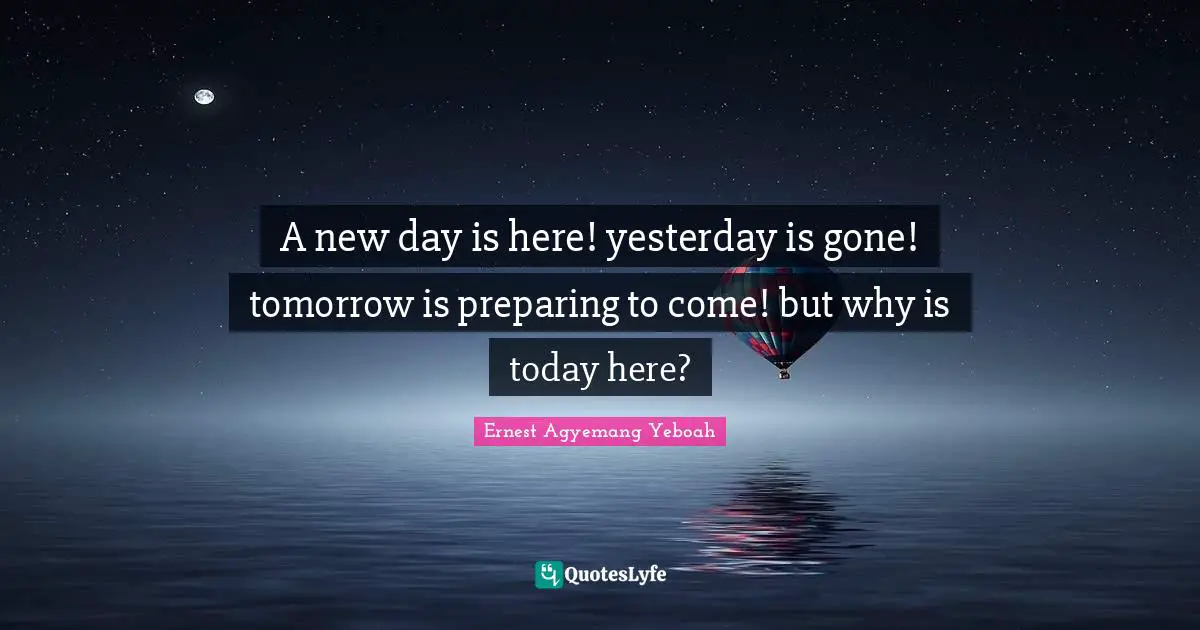 A new day is here! yesterday is gone! tomorrow is preparing to come! but why is today here?

Ernest Agyemang Yeboah

QuotesLyfe